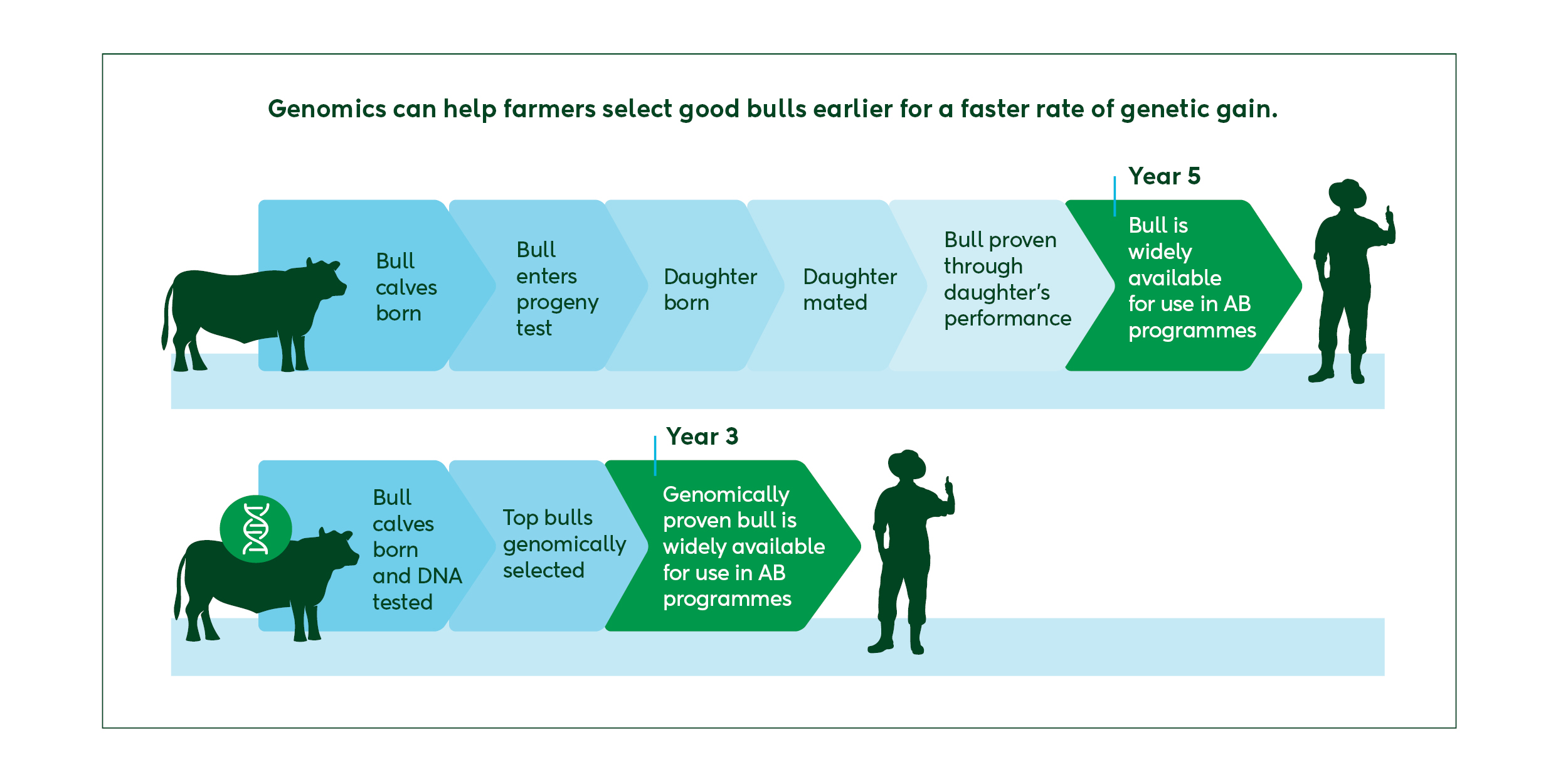 Genomics can help farmers select good bulls earlier for a faster rate of genetic gain.

Year 5

Bull calves born

Bull enters progeny test

Daughter born

Daughter mated

Bull proven through daughter's performance

Bull is widely available for use in AB programmes

Year 3

Bull calves born and DNA tested

Top bulls genomically selected

Genomically proven bull is widely available for use in AB programmes